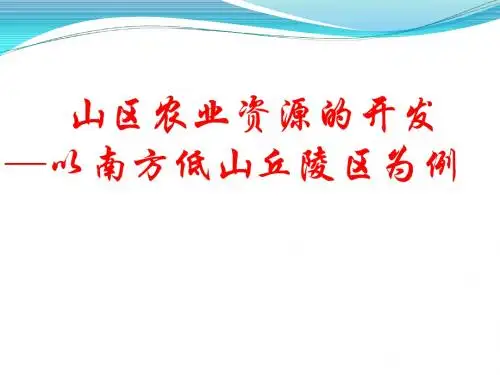 山区农业资源的开发
—以南方低山丘陵区为例